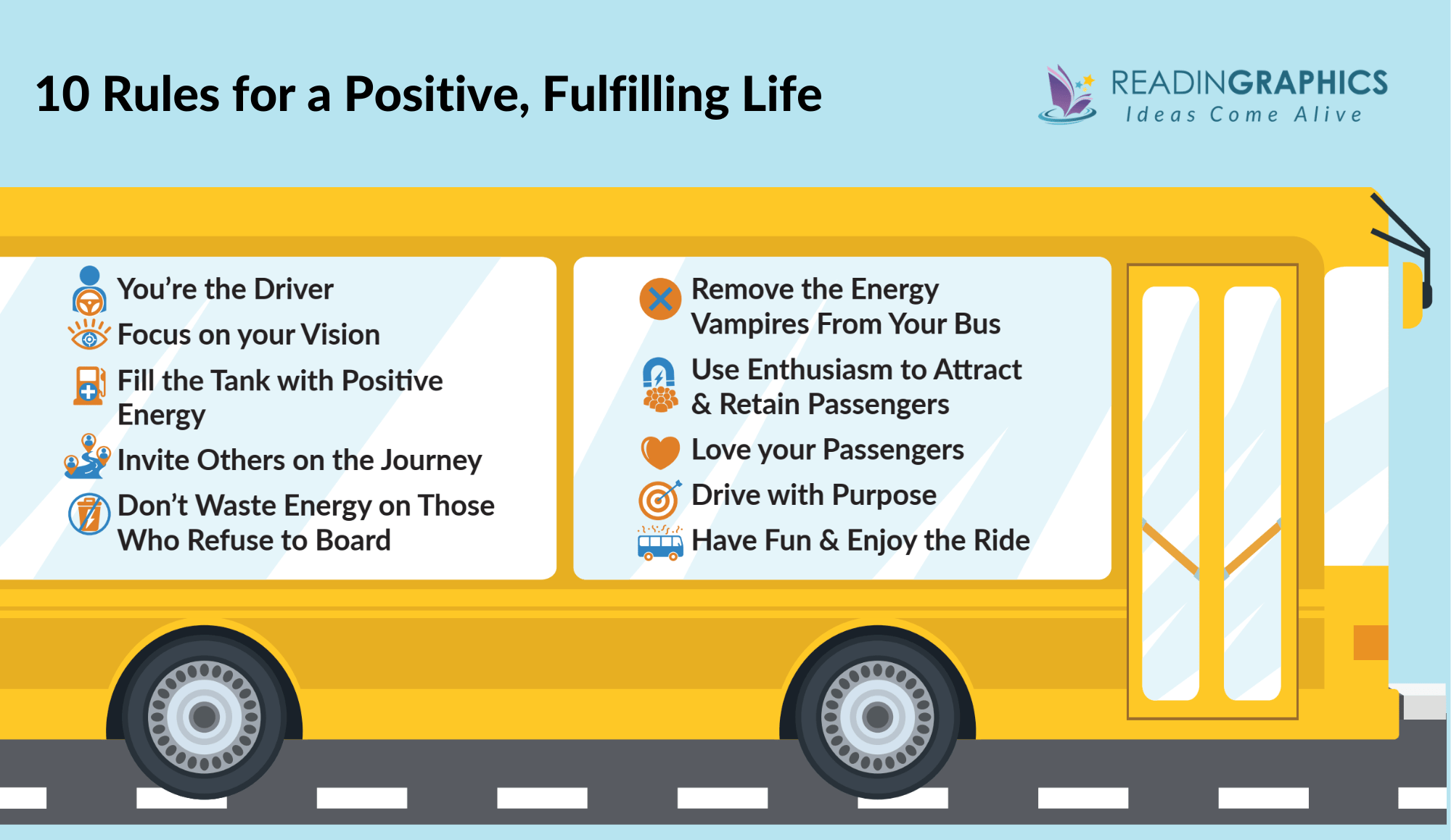 10 Rules for a Positive, Fulfilling Life

READINGRAPHICS
Ideas Come Alive

You're the Driver
Focus on your Vision
Fill the Tank with Positive Energy
Invite Others on the Journey
Don't Waste Energy on Those Who Refuse to Board

Remove the Energy Vampires From Your Bus
Use Enthusiasm to Attract & Retain Passengers
Love your Passengers
Drive with Purpose
Have Fun & Enjoy the Ride